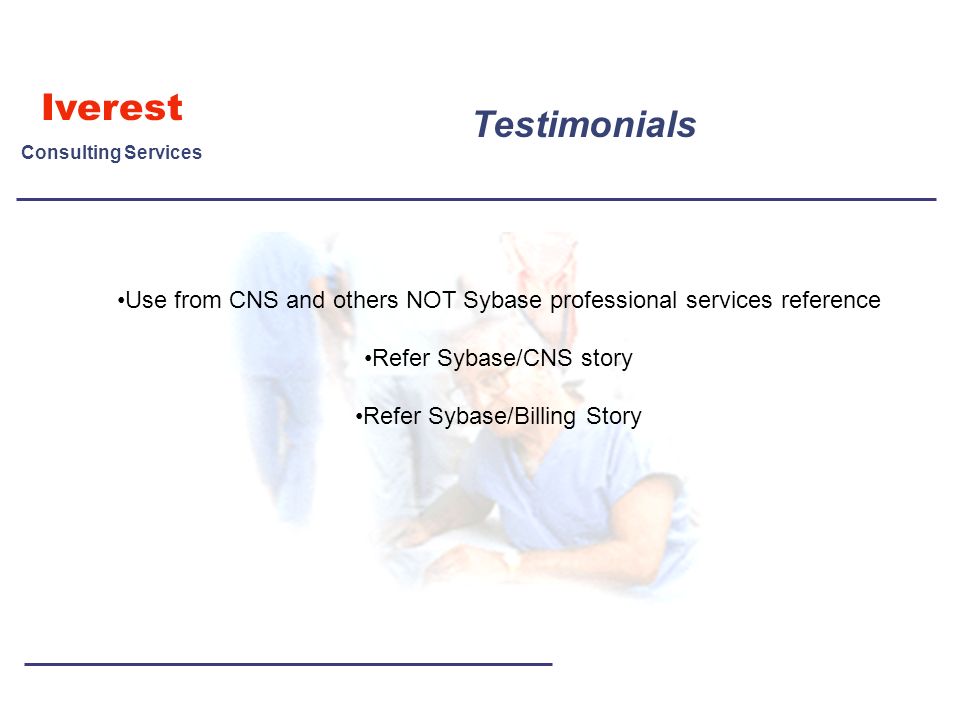 Iverest
Consulting Services

Testimonials

•Use from CNS and others NOT Sybase professional services reference

•Refer Sybase/CNS story

•Refer Sybase/Billing Story